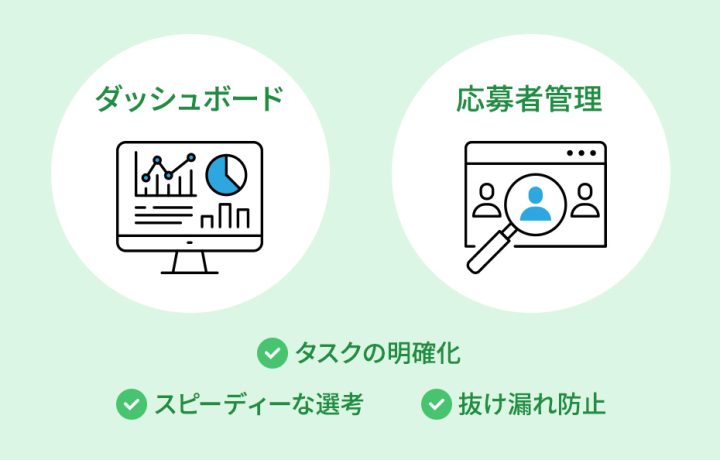 ダッシュボード

応募者管理

タスクの明確化

スピーディーな選考

抜け漏れ防止